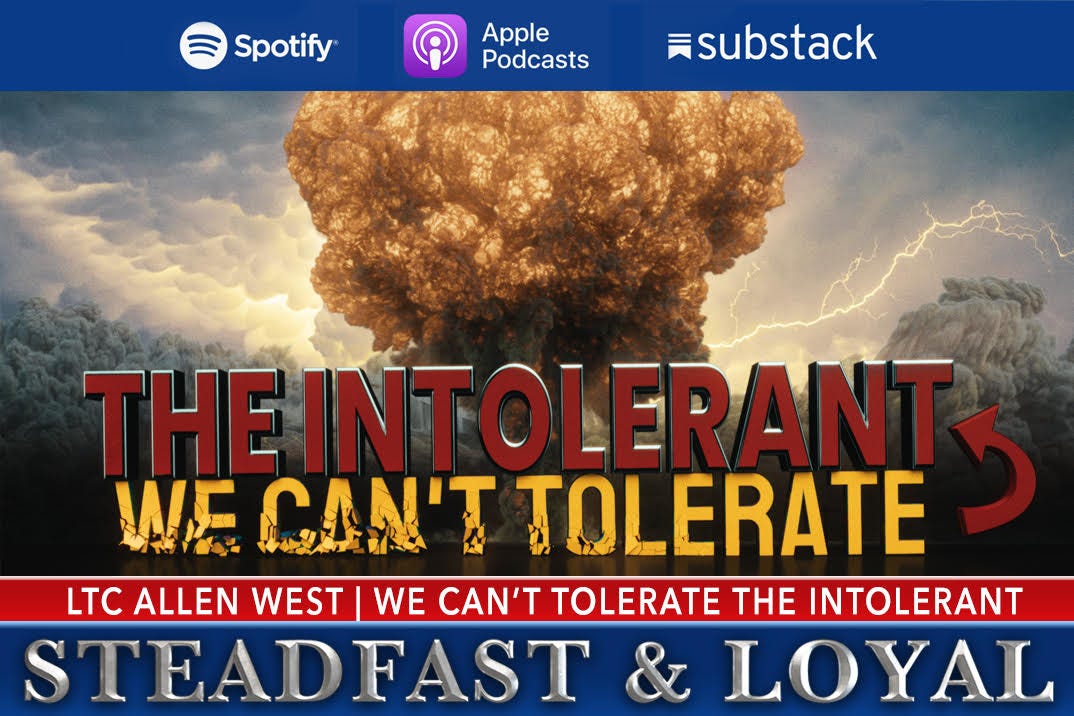 Spotify

Apple Podcasts

substack

THE INTOLERANT

WE CAN'T TOLERATE

LTC ALLEN WEST | WE CAN'T TOLERATE THE INTOLERANT

STEADFAST & LOYAL